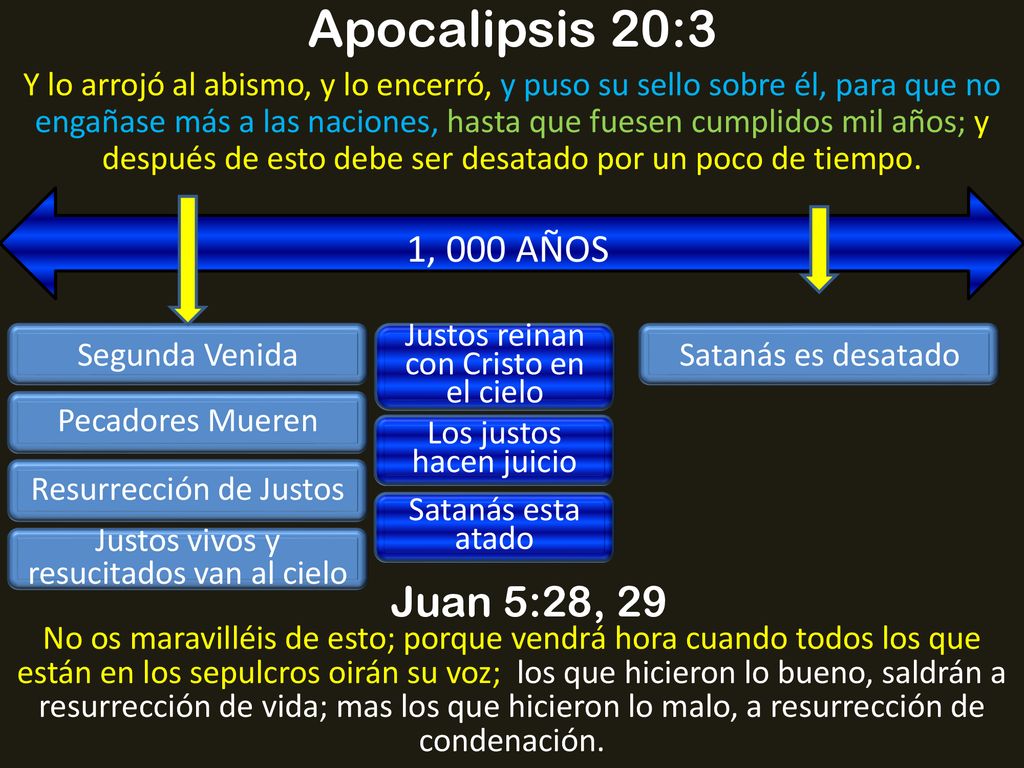 Apocalipsis 20:3

Y lo arrojó al abismo, y lo encerró, y puso su sello sobre él, para que no engañase más a las naciones, hasta que fuesen cumplidos mil años; y después de esto debe ser desatado por un poco de tiempo.

1, 000 AÑOS

Segunda Venida

Pecadores Mueren

Resurrección de Justos

Justos vivos y resucitados van al cielo

Justos reinan con Cristo en el cielo

Los justos hacen juicio

Satanás esta atado

Satanás es desatado

Juan 5:28, 29

No os maravilléis de esto; porque vendrá hora cuando todos los que están en los sepulcros oirán su voz; los que hicieron lo bueno, saldrán a resurrección de vida; mas los que hicieron lo malo, a resurrección de condenación.